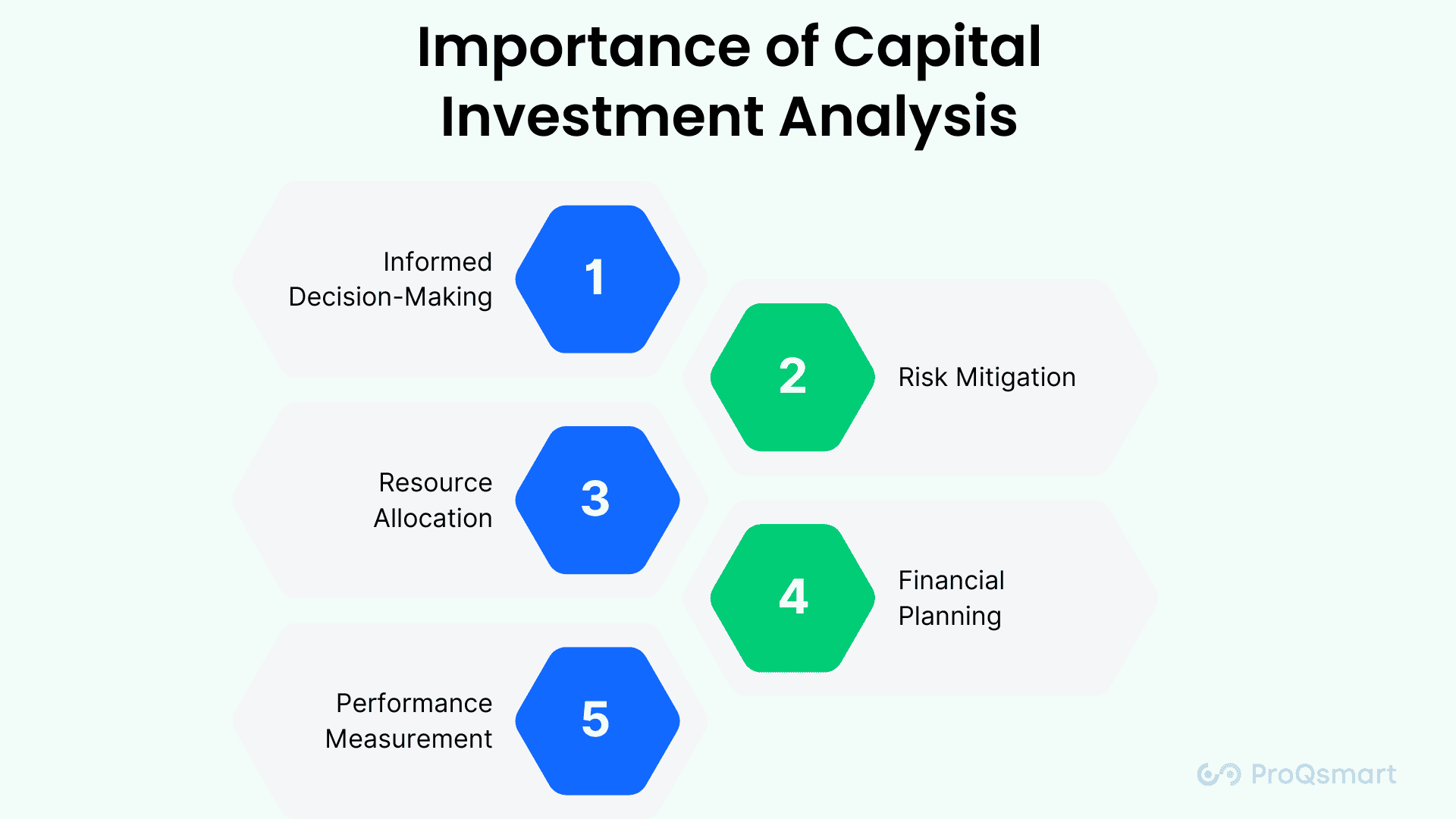 Importance of Capital Investment Analysis

Informed Decision-Making

1

2

Risk Mitigation

Resource Allocation

3

4

Financial Planning

Performance Measurement

5

ProQsmart